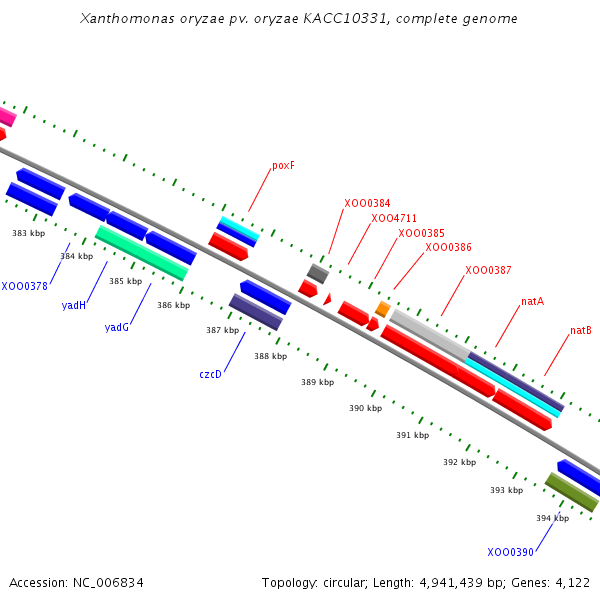 Xanthomonas oryzae pv. oryzae KACC10331, complete genome

poxF
XOO0384
XOO4711
XOO0385
XOO0386
XOO0387
natA
natB

383 kbp
384 kbp
385 kbp
386 kbp
387 kbp
388 kbp
389 kbp
390 kbp
391 kbp
392 kbp
393 kbp
394 kbp

XOO0378
yadH
yadG
czcD
XOO0390

Accession: NC_006834

Topology: circular; Length: 4,941,439 bp; Genes: 4,122